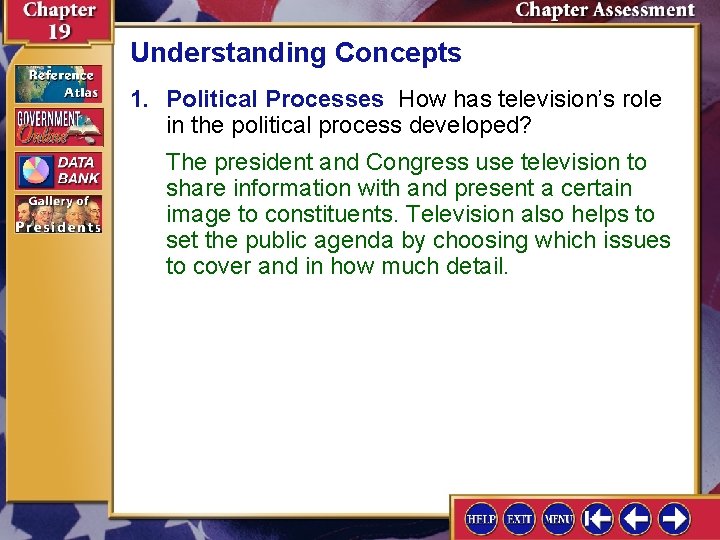 Chapter 19

Chapter Assessment

Reference Atlas

GOVERNMENT Online

DATA BANK

Gallery of Presidents

Understanding Concepts

1. Political Processes How has television's role in the political process developed?

The president and Congress use television to share information with and present a certain image to constituents. Television also helps to set the public agenda by choosing which issues to cover and in how much detail.

HELP EXIT MENU